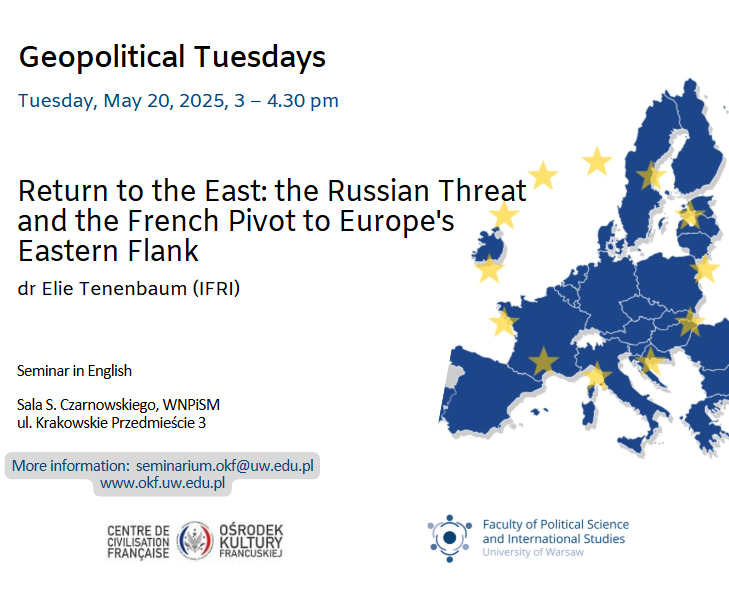 Geopolitical Tuesdays

Tuesday, May 20, 2025, 3 – 4.30 pm

Return to the East: the Russian Threat and the French Pivot to Europe's Eastern Flank

dr Elie Tenenbaum (IFRI)

Seminar in English

Sala S. Czarnowskiego, WNPiSM
ul. Krakowskie Przedmieście 3

More information: seminarium.okf@uw.edu.pl
www.okf.uw.edu.pl

CENTRE DE CIVILISATION FRANÇAISE
OŚRODEK KULTURY FRANCUSKIEJ

Faculty of Political Science and International Studies
University of Warsaw